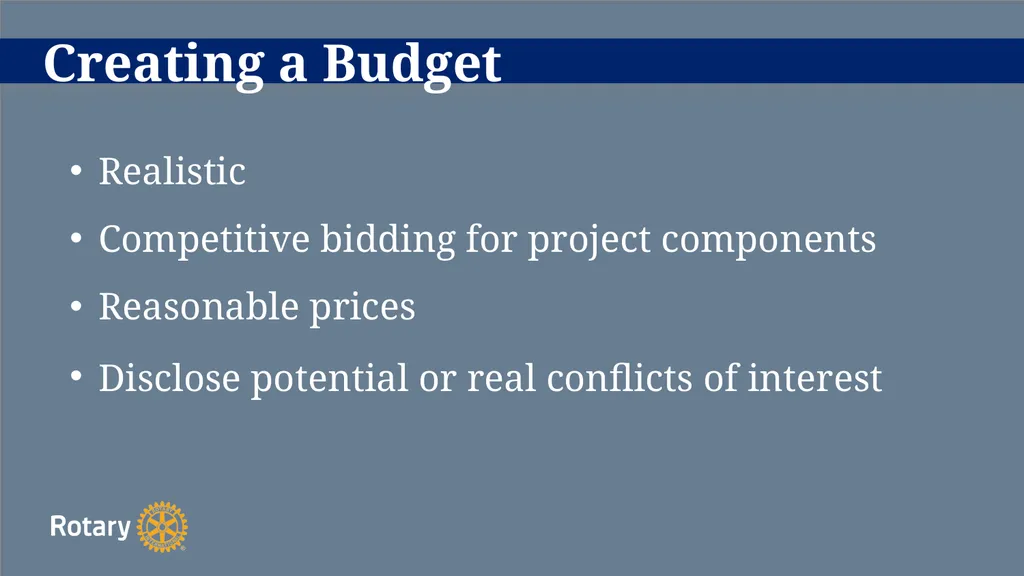 Creating a Budget

• Realistic
• Competitive bidding for project components
• Reasonable prices
• Disclose potential or real conflicts of interest

Rotary